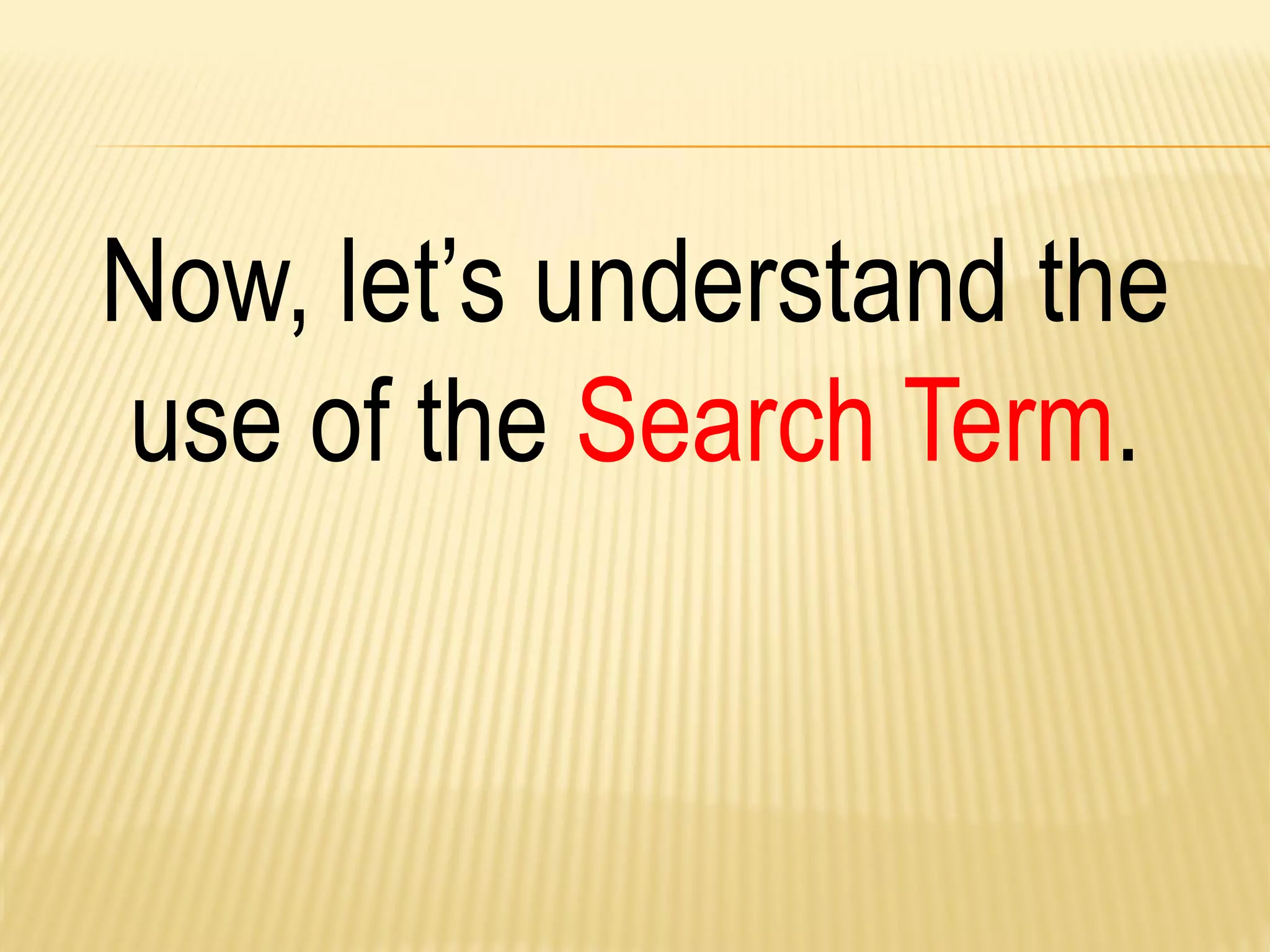 Now, let’s understand the use of the Search Term.